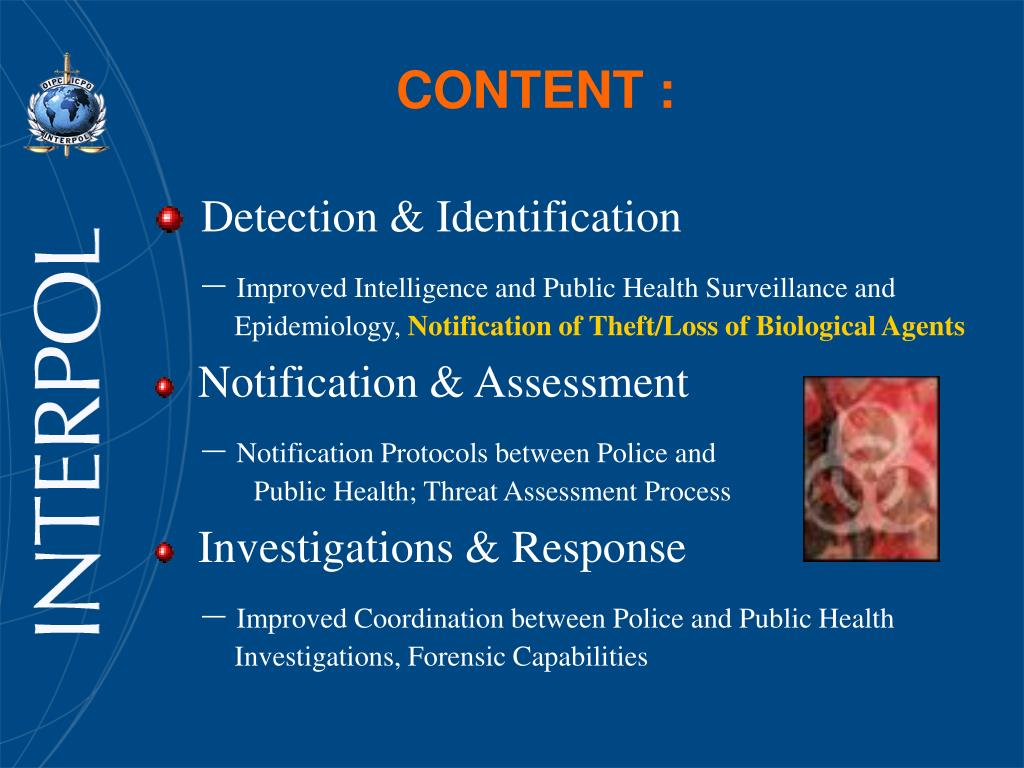 OIPC ICPO INTERPOL

INTERPOL

CONTENT :

Detection & Identification

– Improved Intelligence and Public Health Surveillance and Epidemiology, Notification of Theft/Loss of Biological Agents

Notification & Assessment

– Notification Protocols between Police and Public Health; Threat Assessment Process

Investigations & Response

– Improved Coordination between Police and Public Health Investigations, Forensic Capabilities